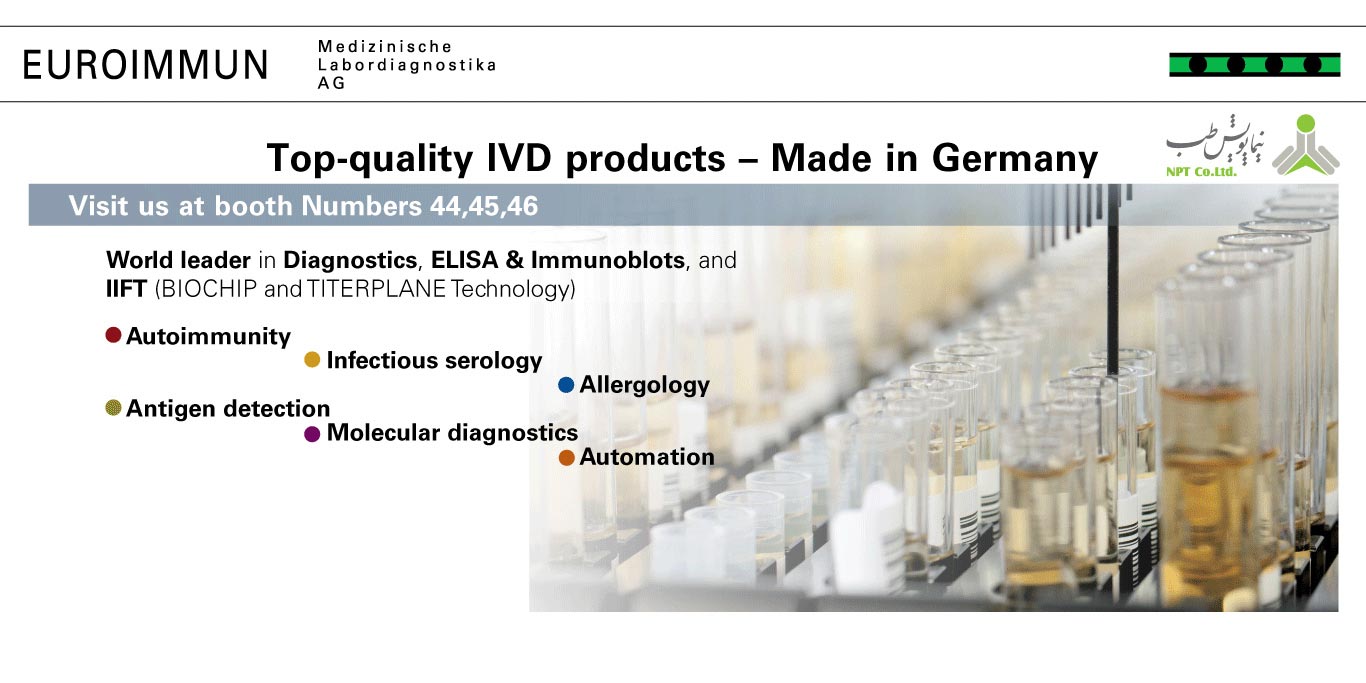 EUROIMMUN Medizinische Labordiagnostika AG

Top-quality IVD products – Made in Germany

نیما پویش طب
NPT Co.Ltd.

Visit us at booth Numbers 44,45,46

World leader in Diagnostics, ELISA & Immunoblots, and IIFT (BIOCHIP and TITERPLANE Technology)

Autoimmunity
Infectious serology
Allergology
Antigen detection
Molecular diagnostics
Automation